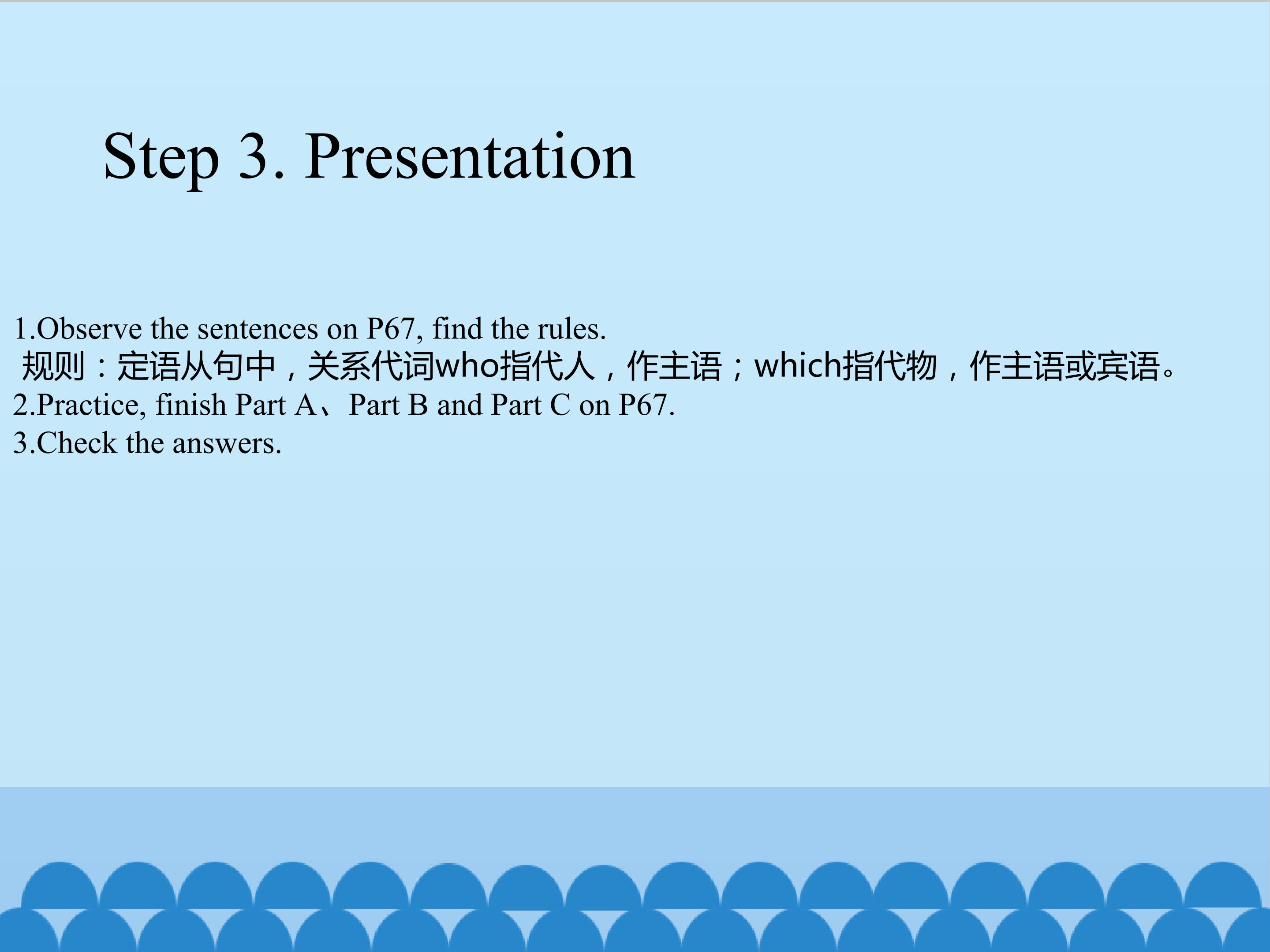 Step 3. Presentation

1.Observe the sentences on P67, find the rules.
规则：定语从句中，关系代词who指代人，作主语；which指代物，作主语或宾语。
2.Practice, finish Part A、Part B and Part C on P67.
3.Check the answers.